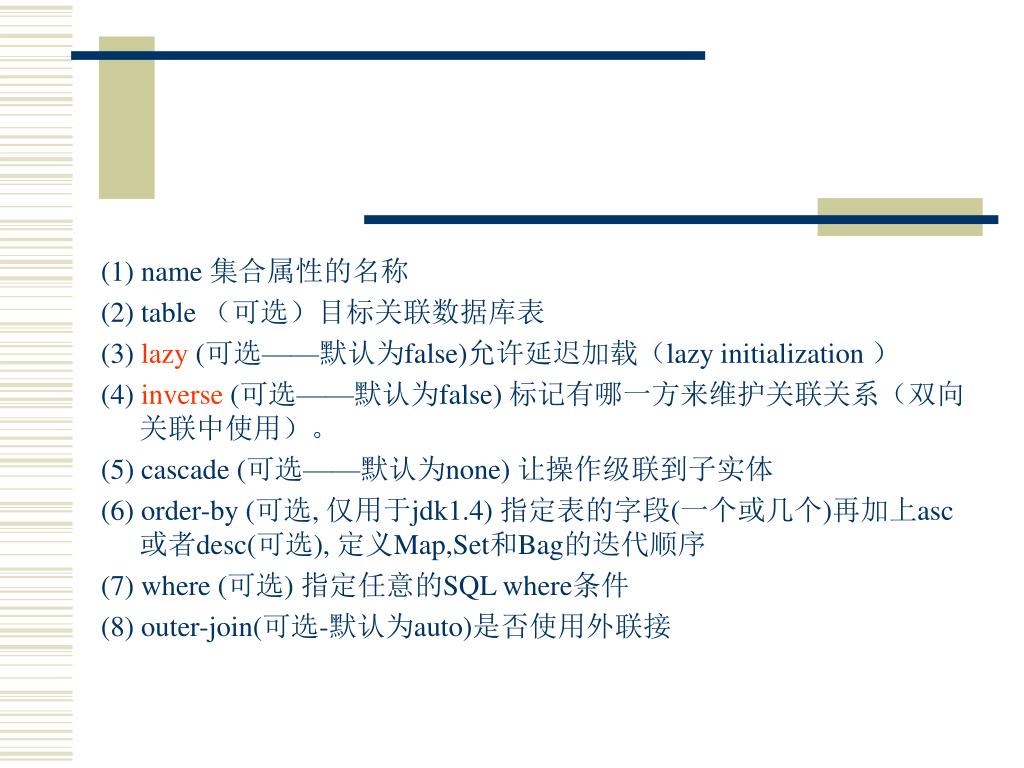 (1) name 集合属性的名称

(2) table （可选）目标关联数据库表

(3) lazy (可选——默认为false)允许延迟加载（lazy initialization ）

(4) inverse (可选——默认为false) 标记有哪一方来维护关联关系（双向关联中使用）。

(5) cascade (可选——默认为none) 让操作级联到子实体

(6) order-by (可选, 仅用于jdk1.4) 指定表的字段(一个或几个)再加上asc或者desc(可选), 定义Map,Set和Bag的迭代顺序

(7) where (可选) 指定任意的SQL where条件

(8) outer-join(可选-默认为auto)是否使用外联接